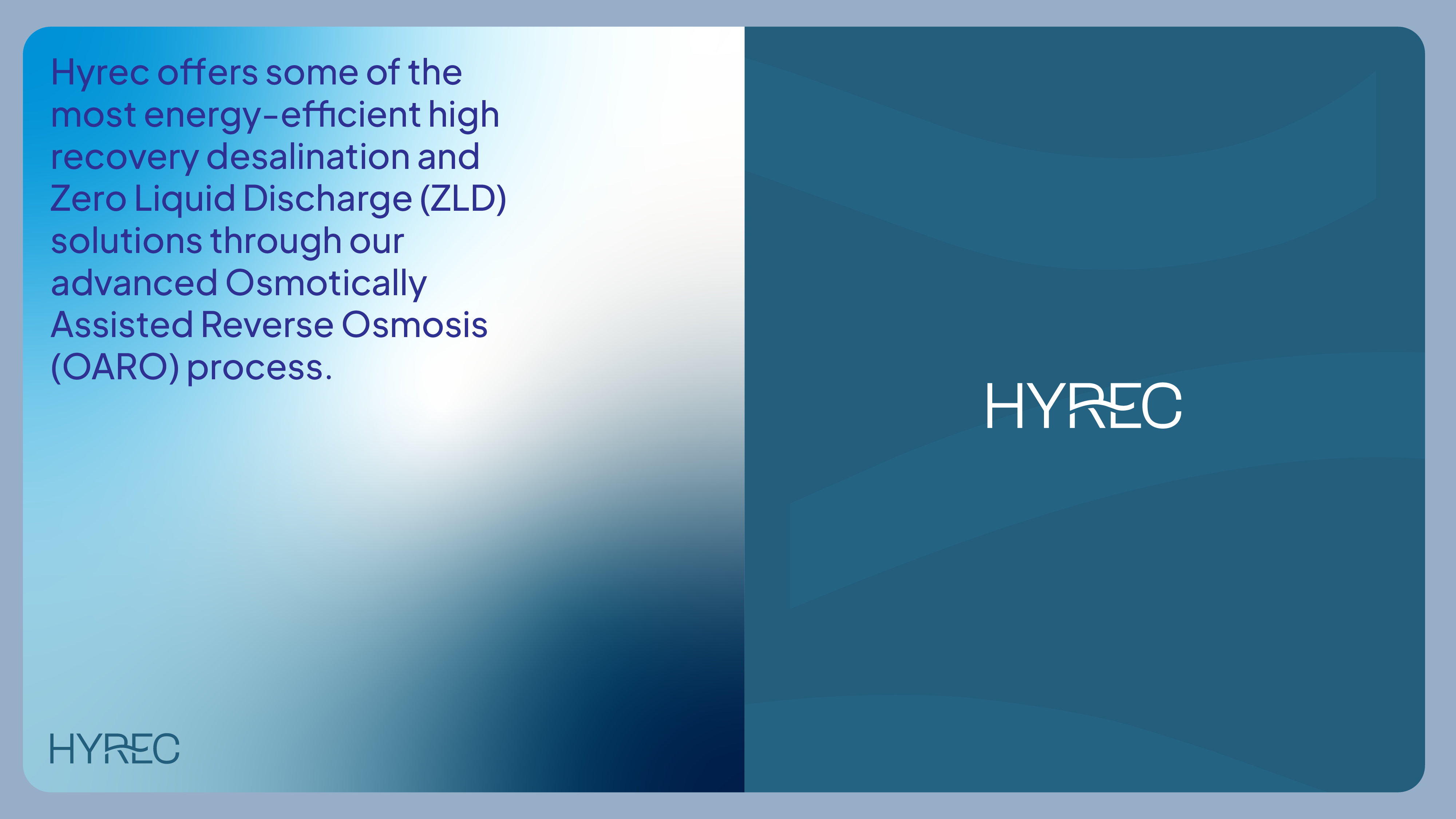 Hyrec offers some of the most energy-efficient high recovery desalination and Zero Liquid Discharge (ZLD) solutions through our advanced Osmotically Assisted Reverse Osmosis (OARO) process.

HYREC

HYREC